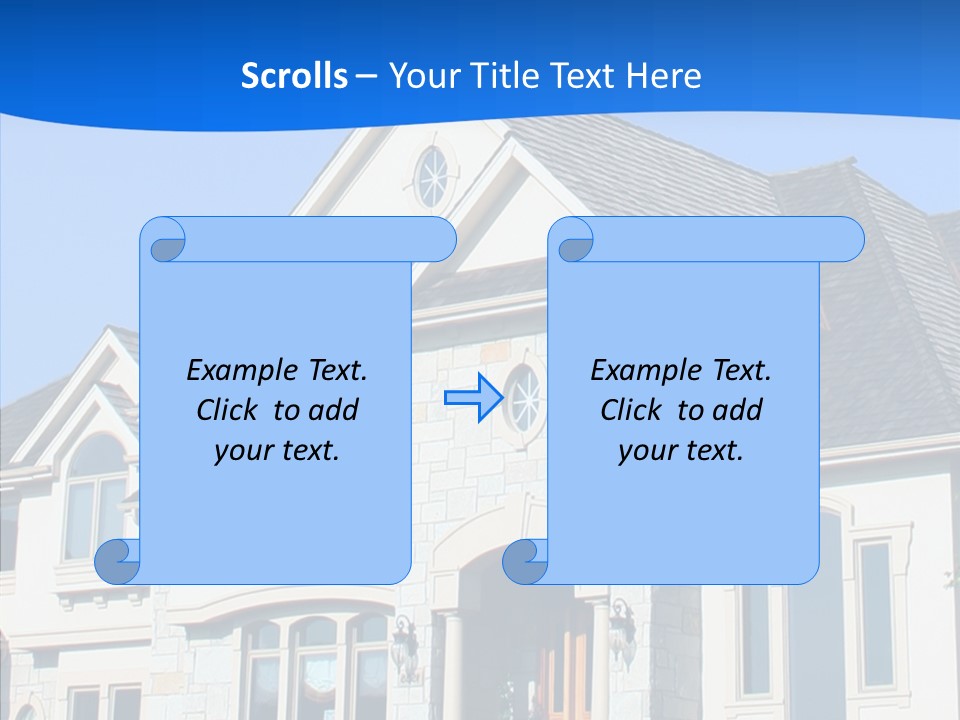 Scrolls – Your Title Text Here

Example Text. Click to add your text.

Example Text. Click to add your text.